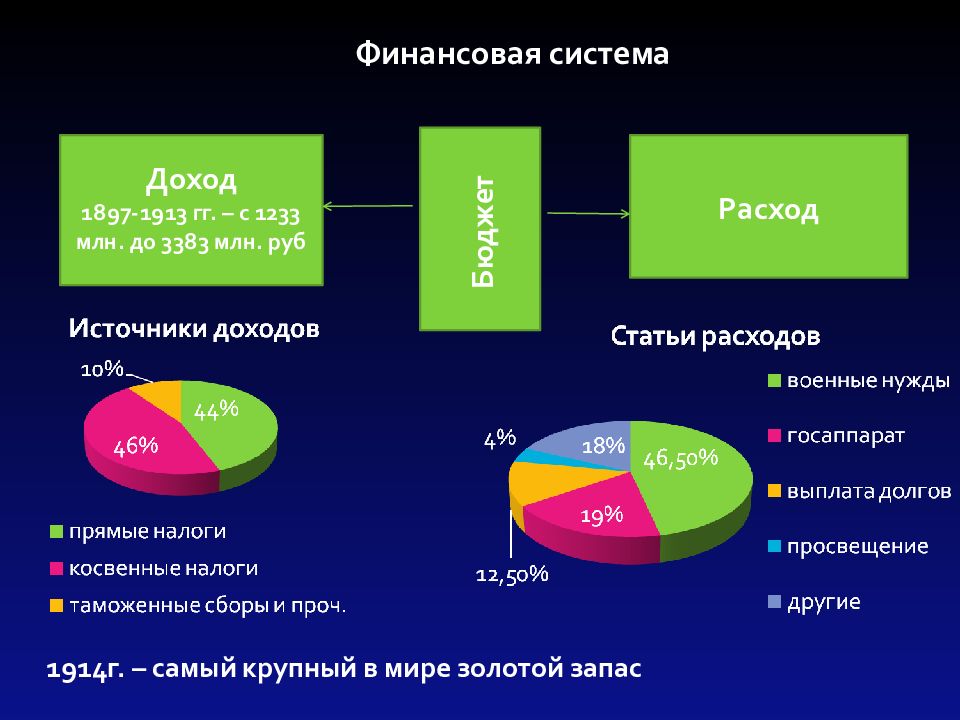 Финансовая система

Доход
1897-1913 гг. – с 1233 млн. до 3383 млн. руб

Бюджет

Расход

Источники доходов

10%
44%
46%

прямые налоги
косвенные налоги
таможенные сборы и проч.

Статьи расходов

4%
18%
46,50%
19%
12,50%

военные нужды
госаппарат
выплата долгов
просвещение
другие

1914г. – самый крупный в мире золотой запас